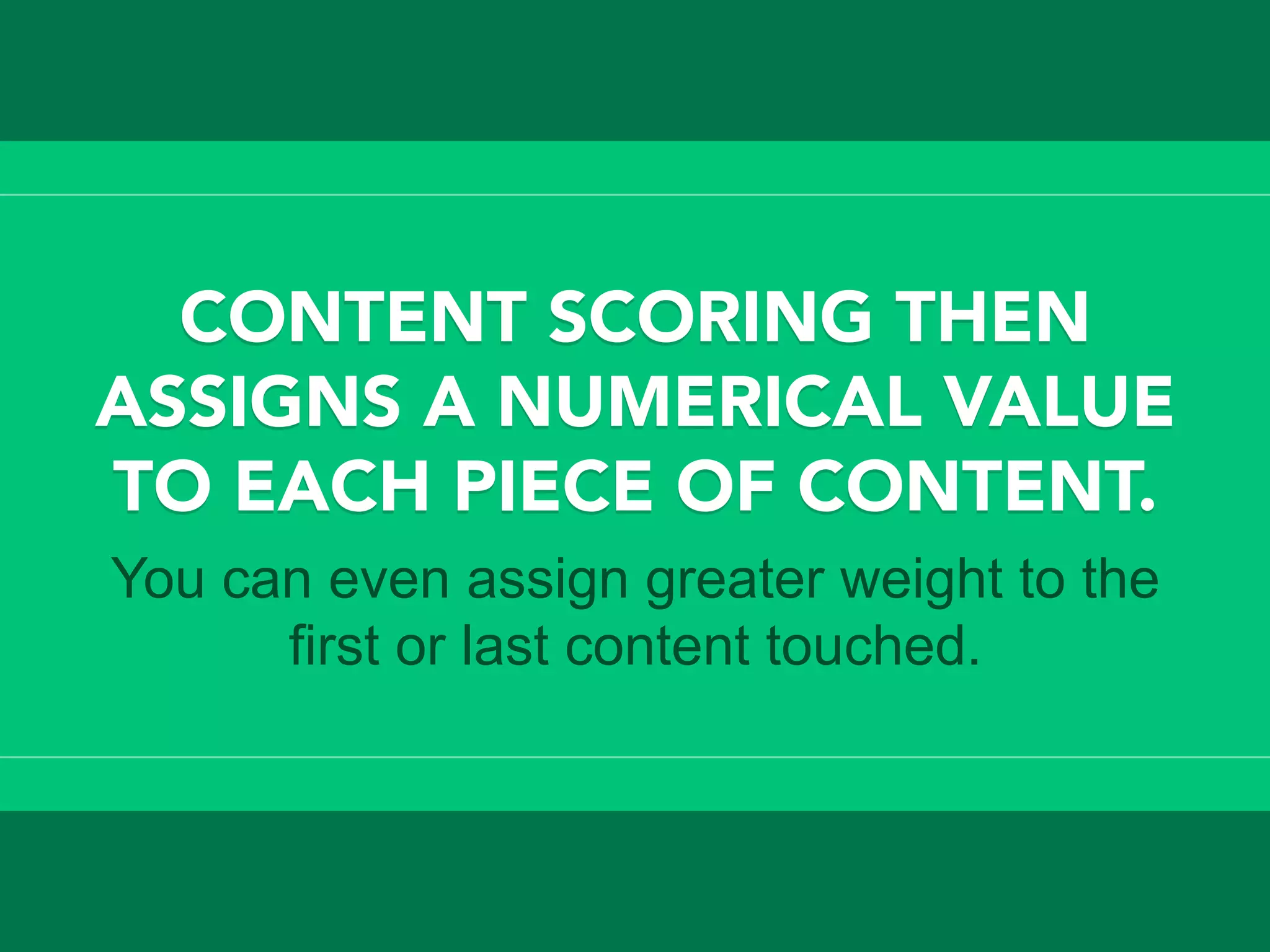 CONTENT SCORING THEN ASSIGNS A NUMERICAL VALUE TO EACH PIECE OF CONTENT.

You can even assign greater weight to the first or last content touched.